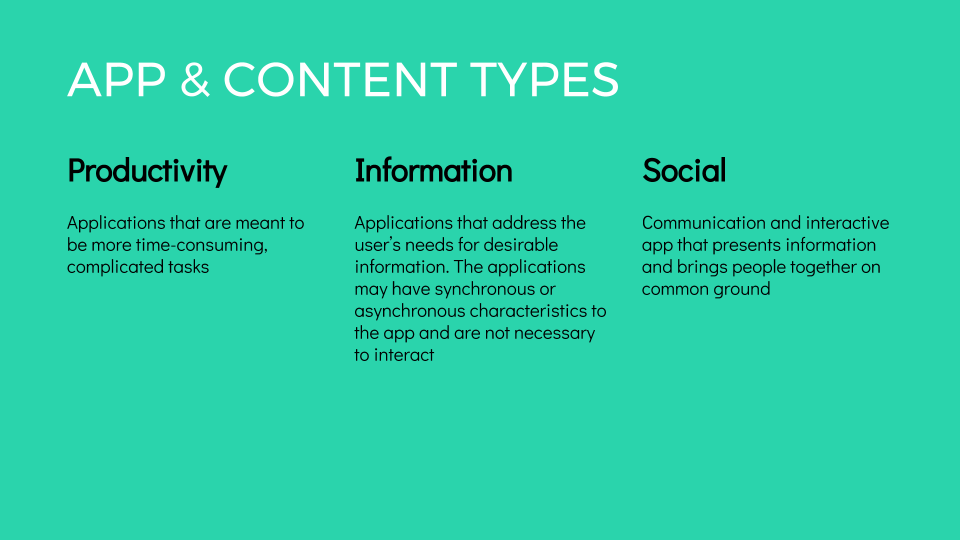 APP & CONTENT TYPES

Productivity

Applications that are meant to be more time-consuming, complicated tasks

Information

Applications that address the user's needs for desirable information. The applications may have synchronous or asynchronous characteristics to the app and are not necessary to interact

Social

Communication and interactive app that presents information and brings people together on common ground